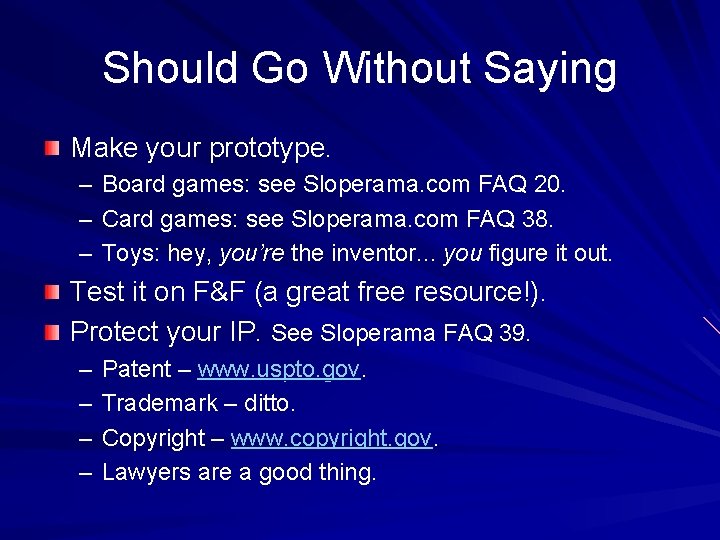 Should Go Without Saying

Make your prototype.
– Board games: see Sloperama.com FAQ 20.
– Card games: see Sloperama.com FAQ 38.
– Toys: hey, you're the inventor… you figure it out.

Test it on F&F (a great free resource!).

Protect your IP. See Sloperama FAQ 39.
– Patent – www.uspto.gov.
– Trademark – ditto.
– Copyright – www.copyright.gov.
– Lawyers are a good thing.